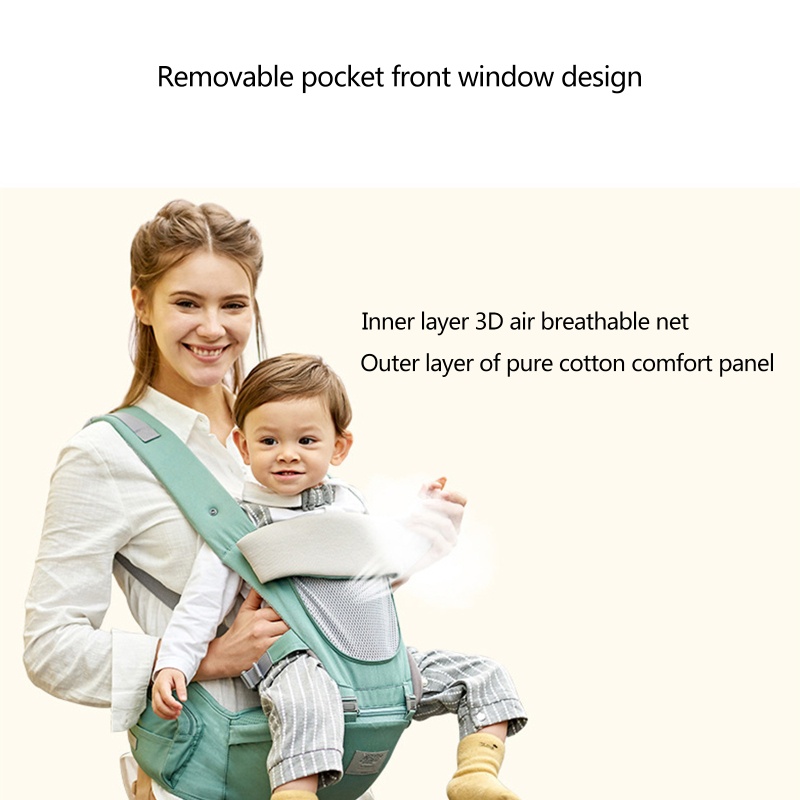 Removable pocket front window design

Inner layer 3D air breathable net
Outer layer of pure cotton comfort panel